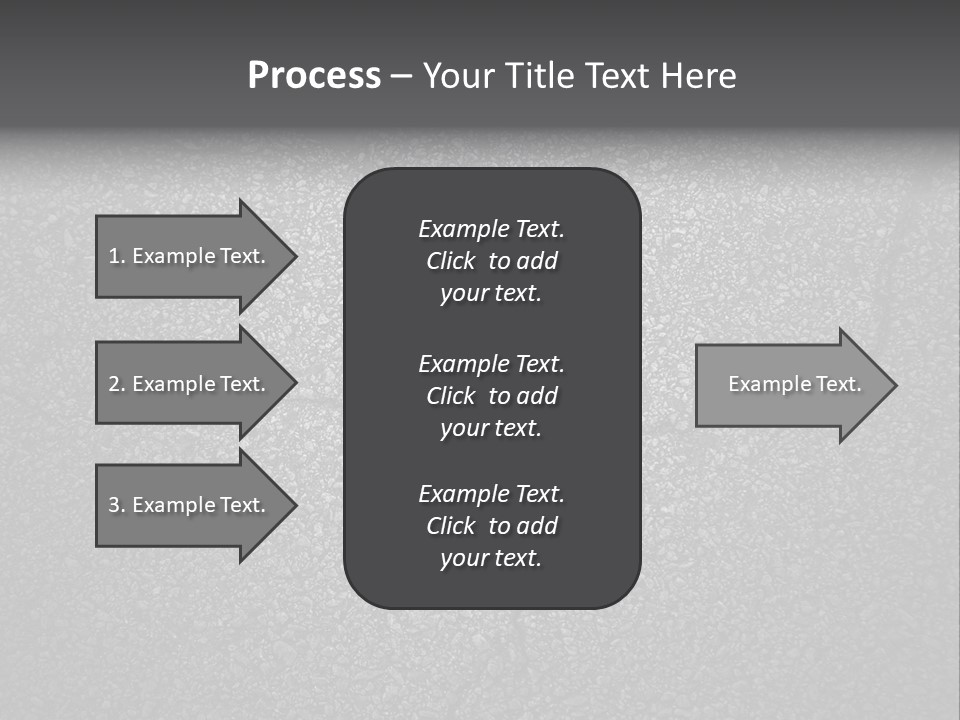 Process – Your Title Text Here

1. Example Text.

2. Example Text.

3. Example Text.

Example Text. Click to add your text.

Example Text. Click to add your text.

Example Text. Click to add your text.

Example Text.